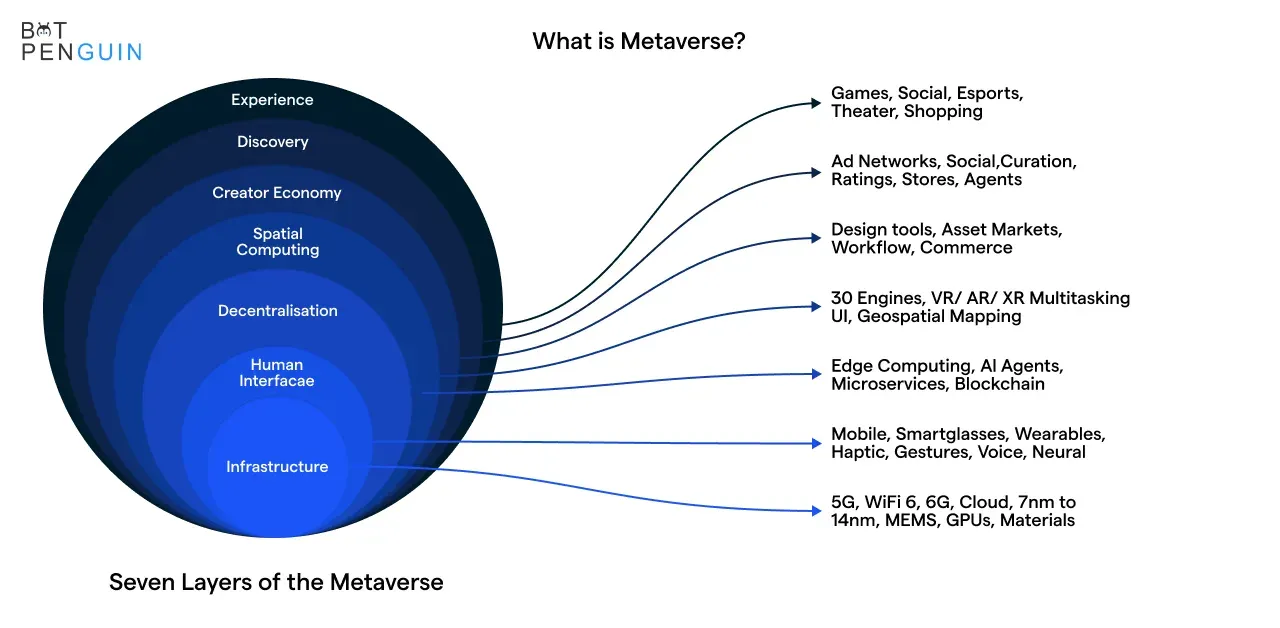 BOT PENGUIN

What is Metaverse?

Experience

Discovery

Creator Economy

Spatial Computing

Decentralisation

Human Interfacae

Infrastructure

Games, Social, Esports, Theater, Shopping

Ad Networks, Social,Curation, Ratings, Stores, Agents

Design tools, Asset Markets, Workflow, Commerce

30 Engines, VR/ AR/ XR Multitasking UI, Geospatial Mapping

Edge Computing, AI Agents, Microservices, Blockchain

Mobile, Smartglasses, Wearables, Haptic, Gestures, Voice, Neural

5G, WiFi 6, 6G, Cloud, 7nm to 14nm, MEMS, GPUs, Materials

Seven Layers of the Metaverse